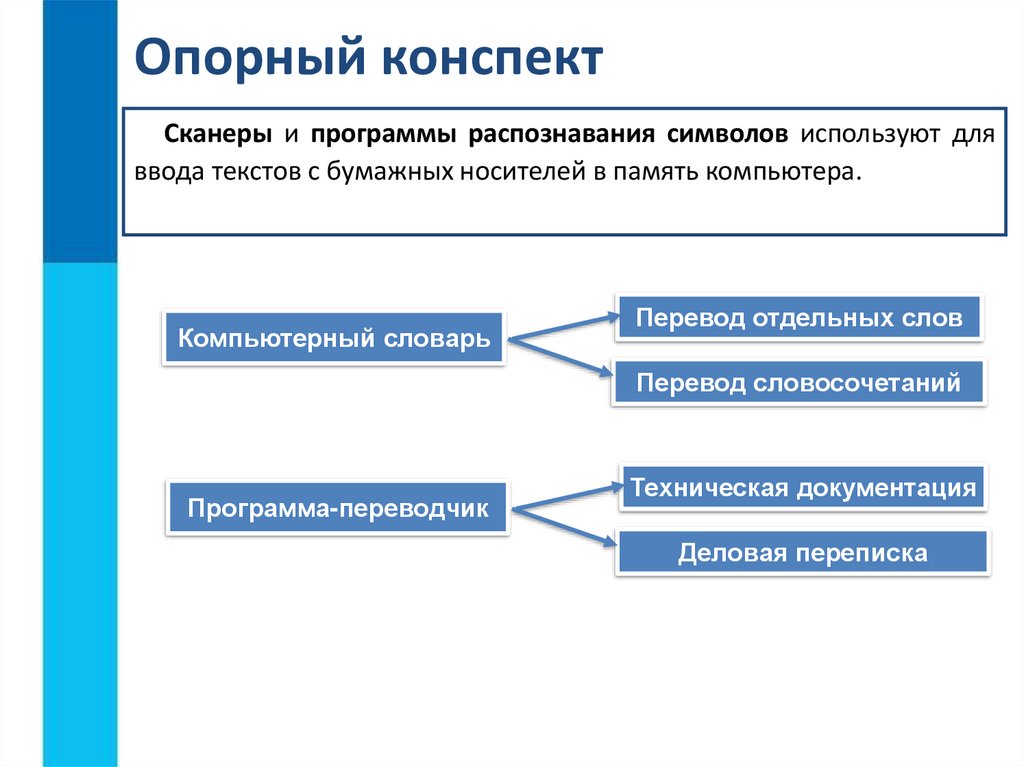 Опорный конспект

Сканеры и программы распознавания символов используют для ввода текстов с бумажных носителей в память компьютера.

Компьютерный словарь

Перевод отдельных слов

Перевод словосочетаний

Программа-переводчик

Техническая документация

Деловая переписка